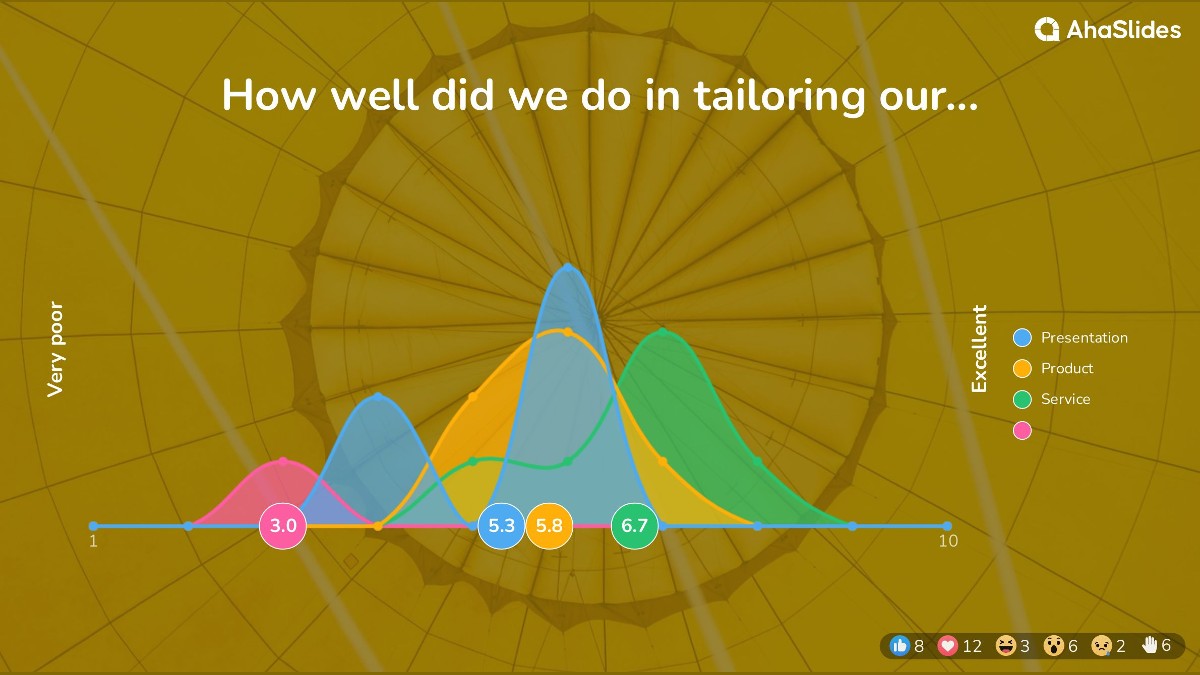 AhaSlides

How well did we do in tailoring our...

Very poor

Excellent

Presentation
Product
Service

3.0
5.3
5.8
6.7

1
10

8 12 3 6 2 6